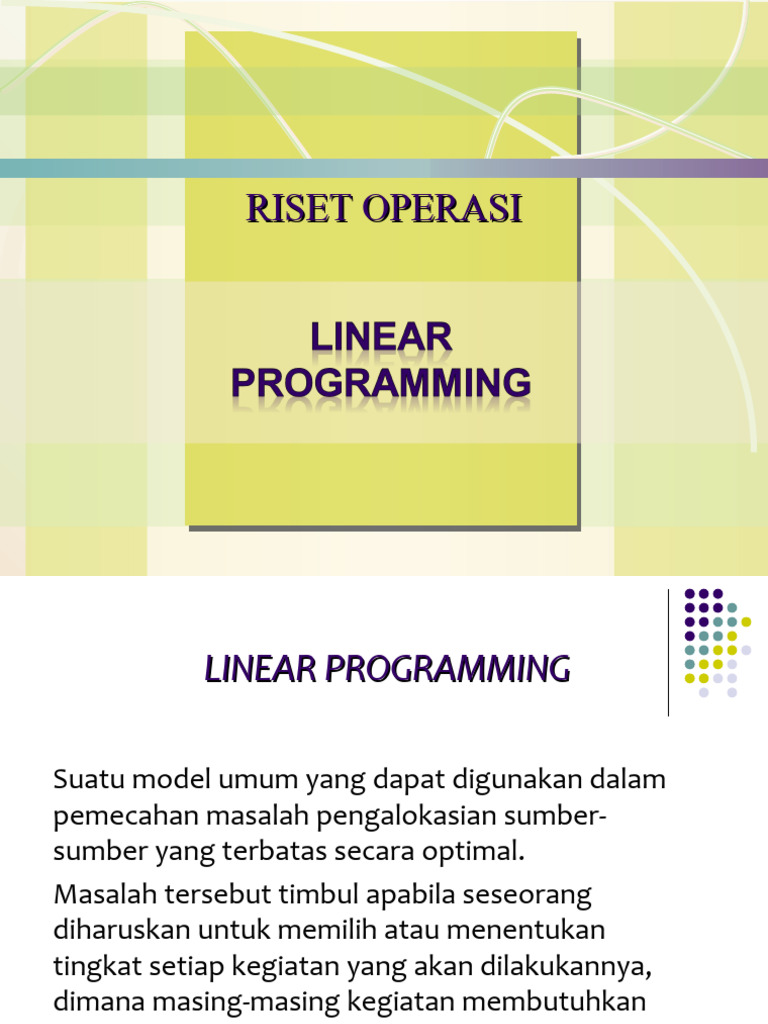 RISET OPERASI

LINEAR PROGRAMMING

LINEAR PROGRAMMING

Suatu model umum yang dapat digunakan dalam pemecahan masalah pengalokasian sumber-sumber yang terbatas secara optimal.

Masalah tersebut timbul apabila seseorang diharuskan untuk memilih atau menentukan tingkat setiap kegiatan yang akan dilakukannya, dimana masing-masing kegiatan membutuhkan